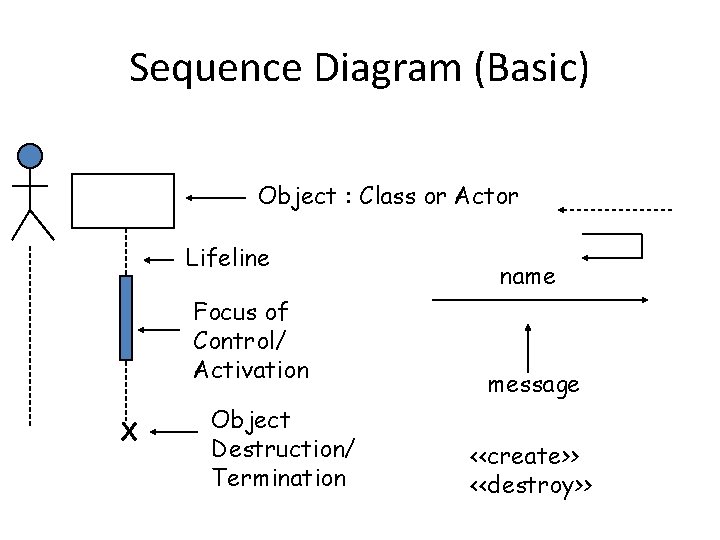 Sequence Diagram (Basic)

Object : Class or Actor

Lifeline

Focus of Control/ Activation

X

Object Destruction/ Termination

name

message

<<create>>
<<destroy>>